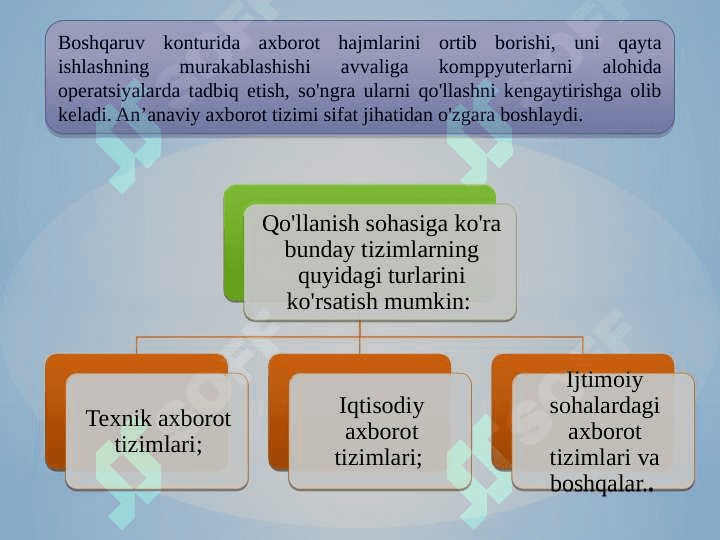 Boshqaruv konturida axborot hajmlarini ortib borishi, uni qayta ishlashning murakablashishi avvaliga komppyuterlarni alohida operatsiyalarda tadbiq etish, so'ngra ularni qo'llashni kengaytirishga olib keladi. An’anaviy axborot tizimi sifat jihatidan o'zgara boshlaydi.

Qo'llanish sohasiga ko'ra bunday tizimlarning quyidagi turlarini ko'rsatish mumkin:

Texnik axborot tizimlari;

Iqtisodiy axborot tizimlari;

Ijtimoiy sohalardagi axborot tizimlari va boshqalar..